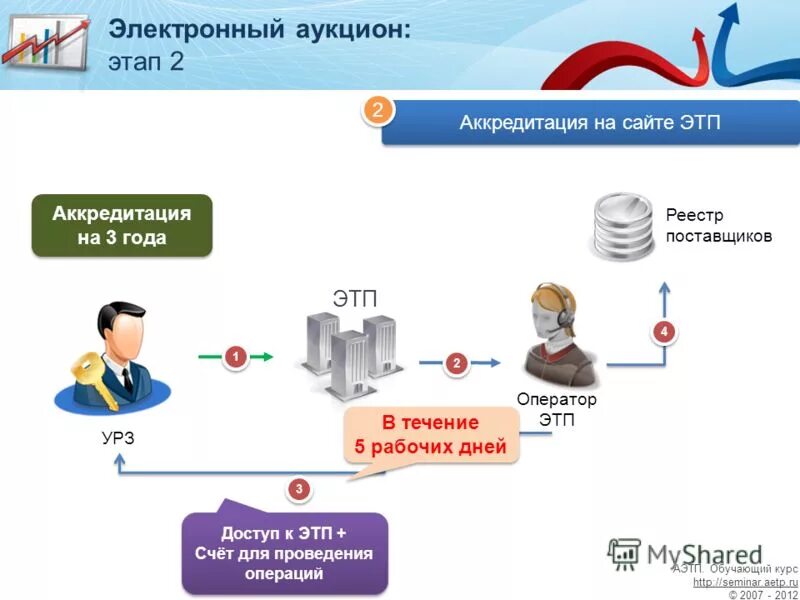 Электронный аукцион:
этап 2

2

Аккредитация на сайте ЭТП

Аккредитация на 3 года

Реестр поставщиков

ЭТП

1

2

4

УРЗ

Оператор ЭТП

В течение 5 рабочих дней

3

Доступ к ЭТП + Счёт для проведения операций

MyShared

АЭТП. Обучающий курс
http://seminar.aetp.ru
© 2007 - 2012